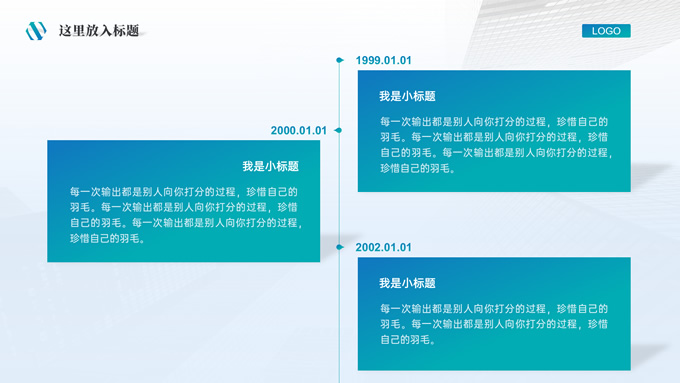 这里放入标题

LOGO

1999.01.01

我是小标题

每一次输出都是别人向你打分的过程，珍惜自己的羽毛。每一次输出都是别人向你打分的过程，珍惜自己的羽毛。每一次输出都是别人向你打分的过程，珍惜自己的羽毛。

2000.01.01

我是小标题

每一次输出都是别人向你打分的过程，珍惜自己的羽毛。每一次输出都是别人向你打分的过程，珍惜自己的羽毛。每一次输出都是别人向你打分的过程，珍惜自己的羽毛。

2002.01.01

我是小标题

每一次输出都是别人向你打分的过程，珍惜自己的羽毛。每一次输出都是别人向你打分的过程，珍惜自己的羽毛。